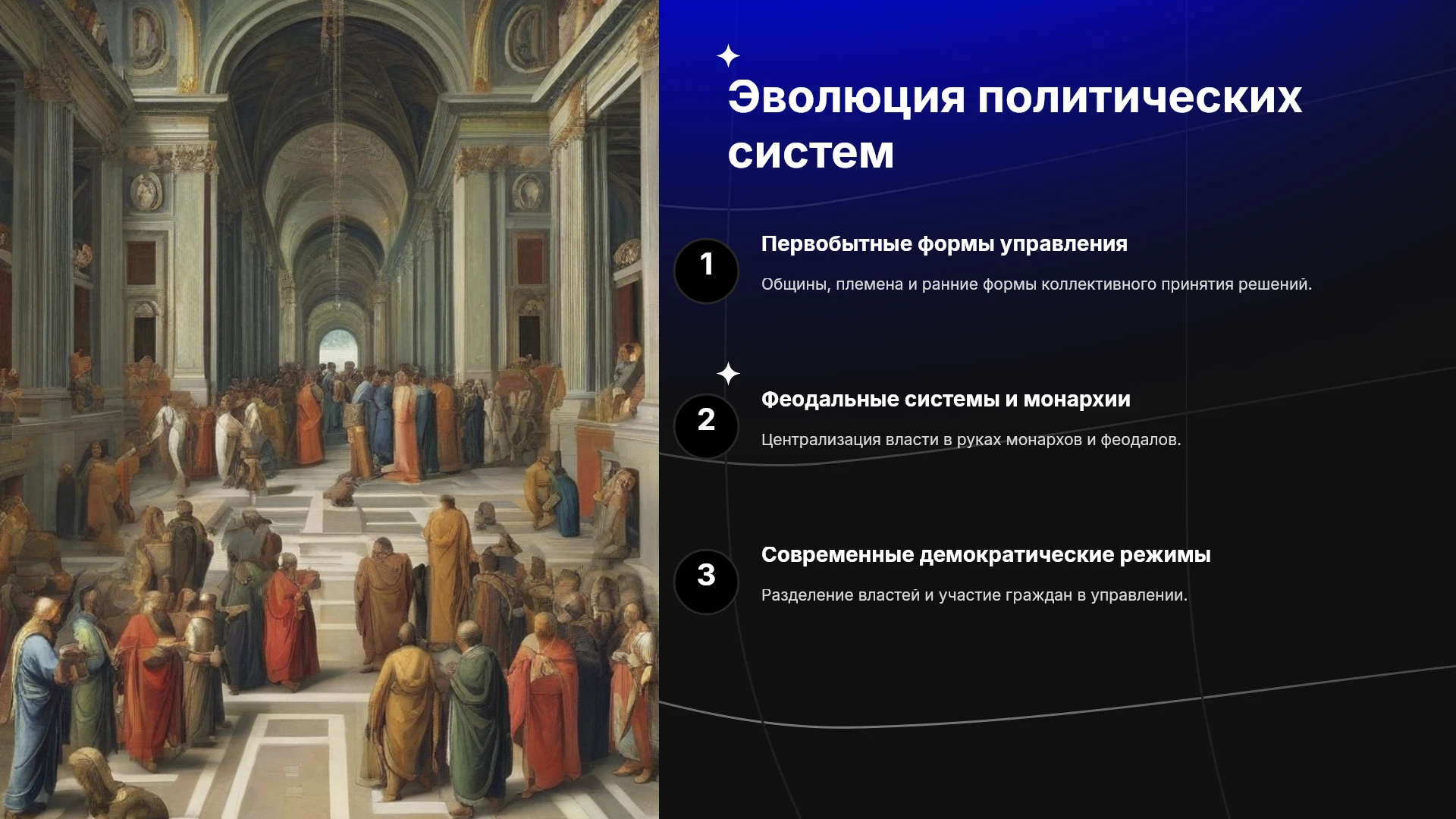 Эволюция политических систем

1

Первобытные формы управления

Общины, племена и ранние формы коллективного принятия решений.

2

Феодальные системы и монархии

Централизация власти в руках монархов и феодалов.

3

Современные демократические режимы

Разделение властей и участие граждан в управлении.